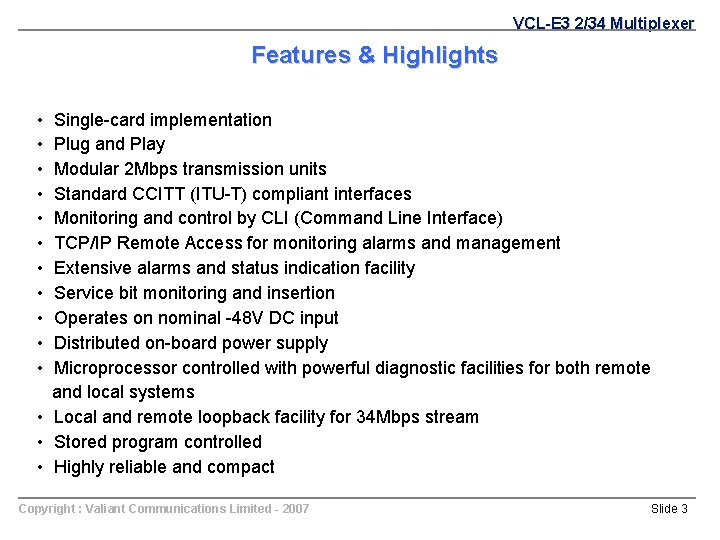 VCL-E3 2/34 Multiplexer

Features & Highlights

• Single-card implementation
• Plug and Play
• Modular 2Mbps transmission units
• Standard CCITT (ITU-T) compliant interfaces
• Monitoring and control by CLI (Command Line Interface)
• TCP/IP Remote Access for monitoring alarms and management
• Extensive alarms and status indication facility
• Service bit monitoring and insertion
• Operates on nominal -48V DC input
• Distributed on-board power supply
• Microprocessor controlled with powerful diagnostic facilities for both remote and local systems
• Local and remote loopback facility for 34Mbps stream
• Stored program controlled
• Highly reliable and compact

Copyright : Valiant Communications Limited - 2007

Slide 3